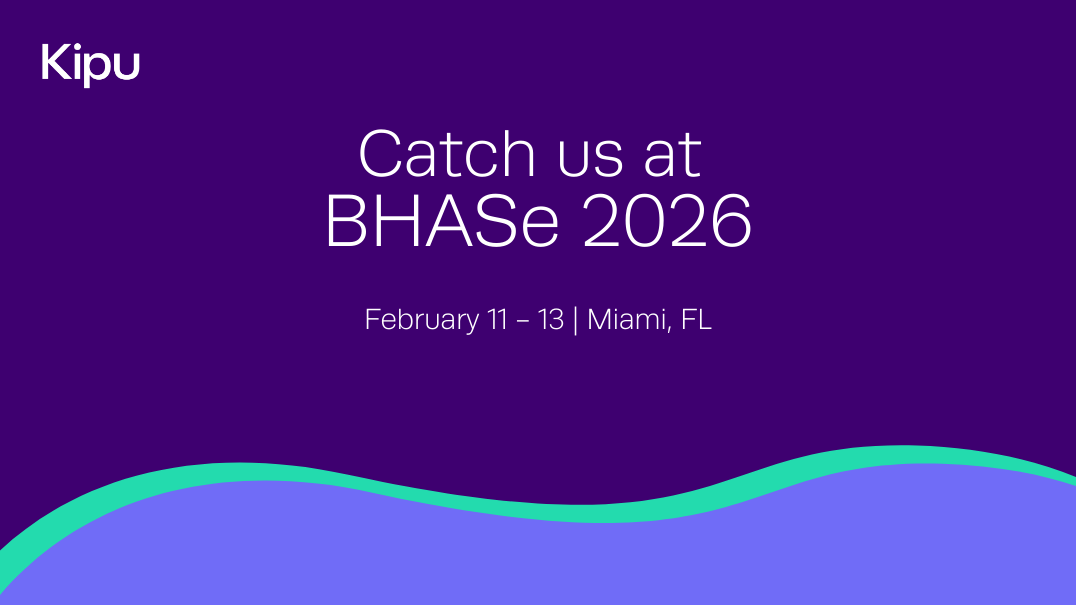 Kipu

Catch us at
BHASe 2026

February 11 – 13 | Miami, FL